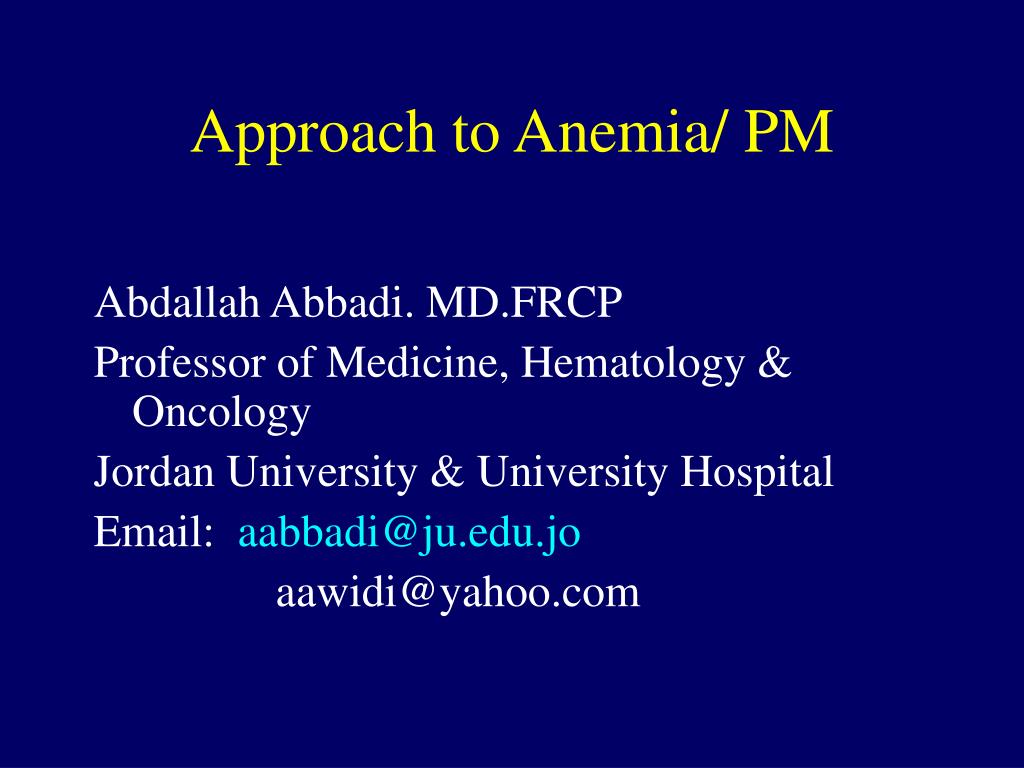 Approach to Anemia/ PM

Abdallah Abbadi. MD.FRCP

Professor of Medicine, Hematology & Oncology

Jordan University & University Hospital

Email: aabbadi@ju.edu.jo
aawidi@yahoo.com